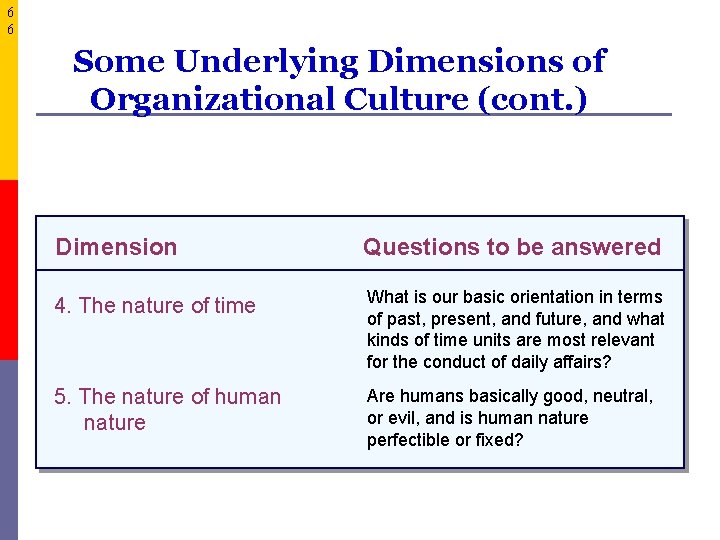 66

Some Underlying Dimensions of Organizational Culture (cont.)

| Dimension | Questions to be answered |
|---|---|
| 4. The nature of time | What is our basic orientation in terms of past, present, and future, and what kinds of time units are most relevant for the conduct of daily affairs? |
| 5. The nature of human nature | Are humans basically good, neutral, or evil, and is human nature perfectible or fixed? |